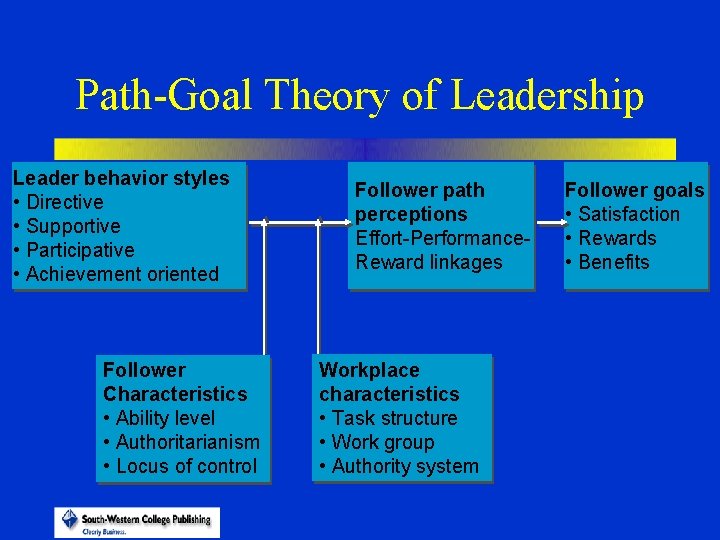 Path-Goal Theory of Leadership

Leader behavior styles
• Directive
• Supportive
• Participative
• Achievement oriented

Follower path perceptions
Effort-Performance-Reward linkages

Follower goals
• Satisfaction
• Rewards
• Benefits

Follower Characteristics
• Ability level
• Authoritarianism
• Locus of control

Workplace characteristics
• Task structure
• Work group
• Authority system

South-Western College Publishing
Clearly Business.